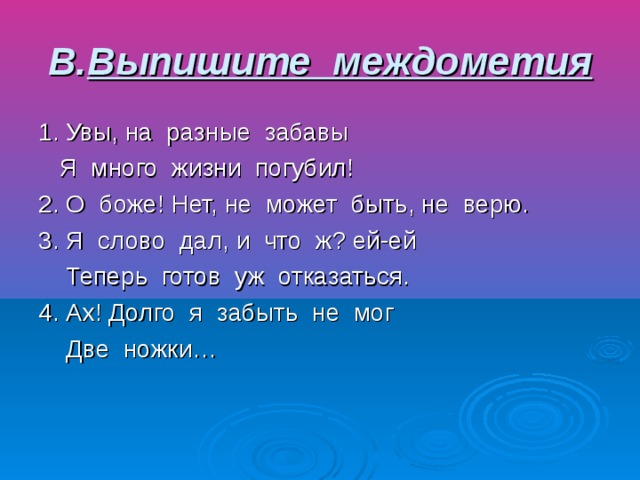 В.Выпишите междометия

1. Увы, на разные забавы
Я много жизни погубил!

2. О боже! Нет, не может быть, не верю.

3. Я слово дал, и что ж? ей-ей
Теперь готов уж отказаться.

4. Ах! Долго я забыть не мог
Две ножки…